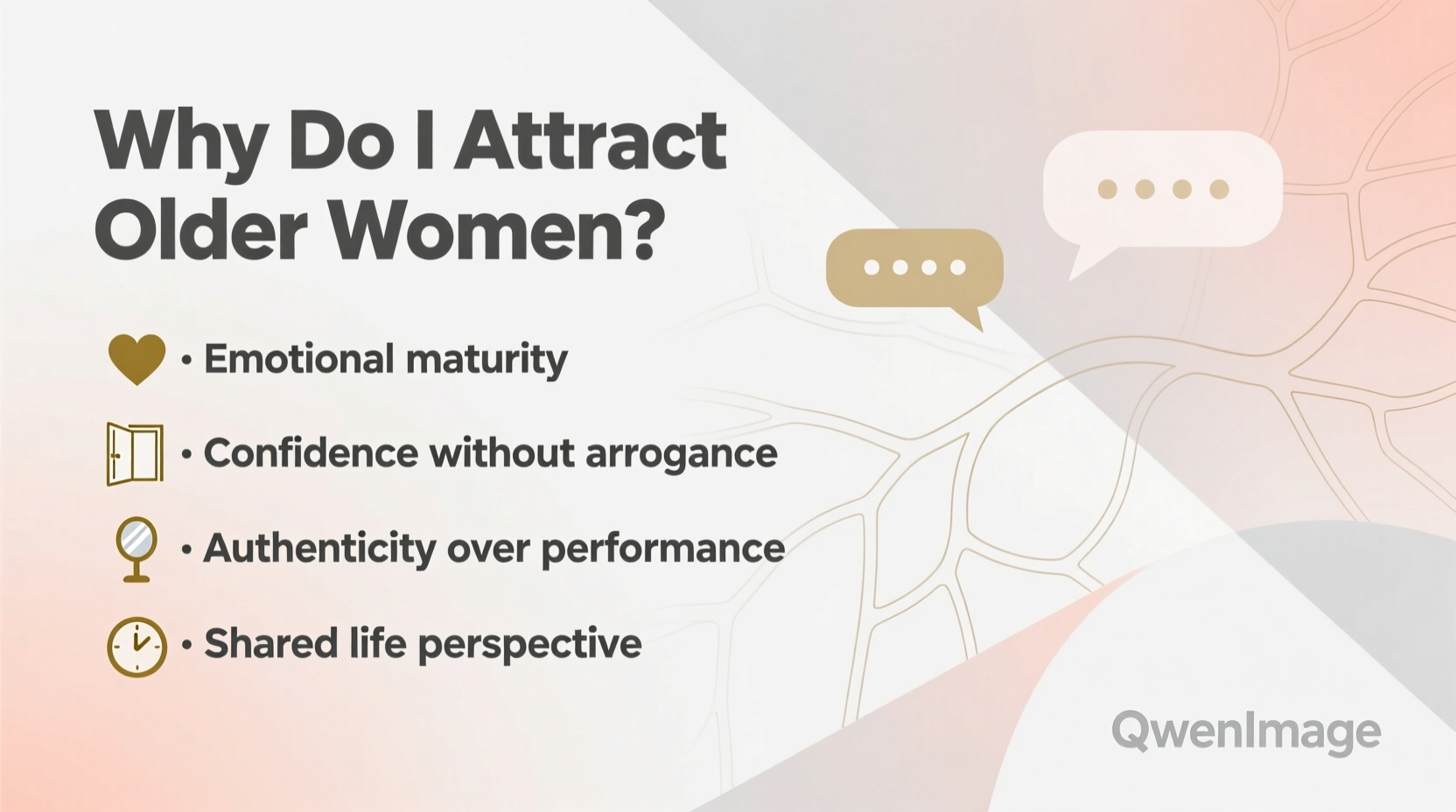 Why Do I Attract Older Women?

• Emotional maturity

• Confidence without arrogance

• Authenticity over performance

• Shared life perspective

QwenImage